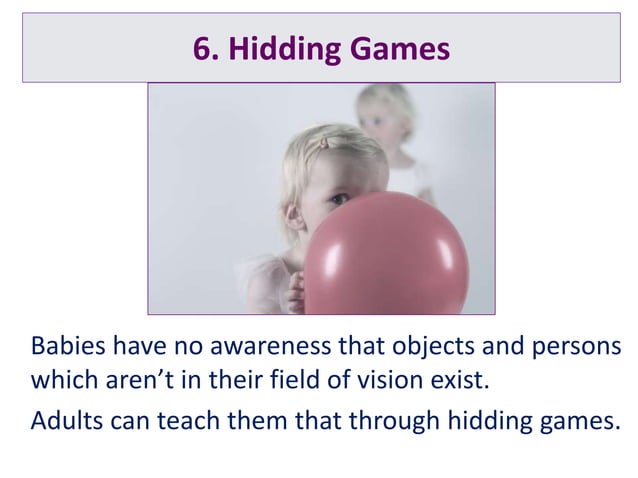 6. Hidding Games

Babies have no awareness that objects and persons which aren't in their field of vision exist.

Adults can teach them that through hidding games.